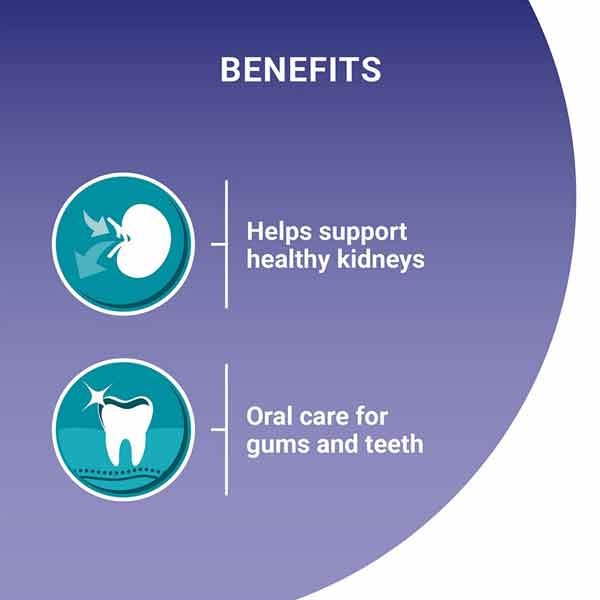 BENEFITS

Helps support healthy kidneys

Oral care for gums and teeth